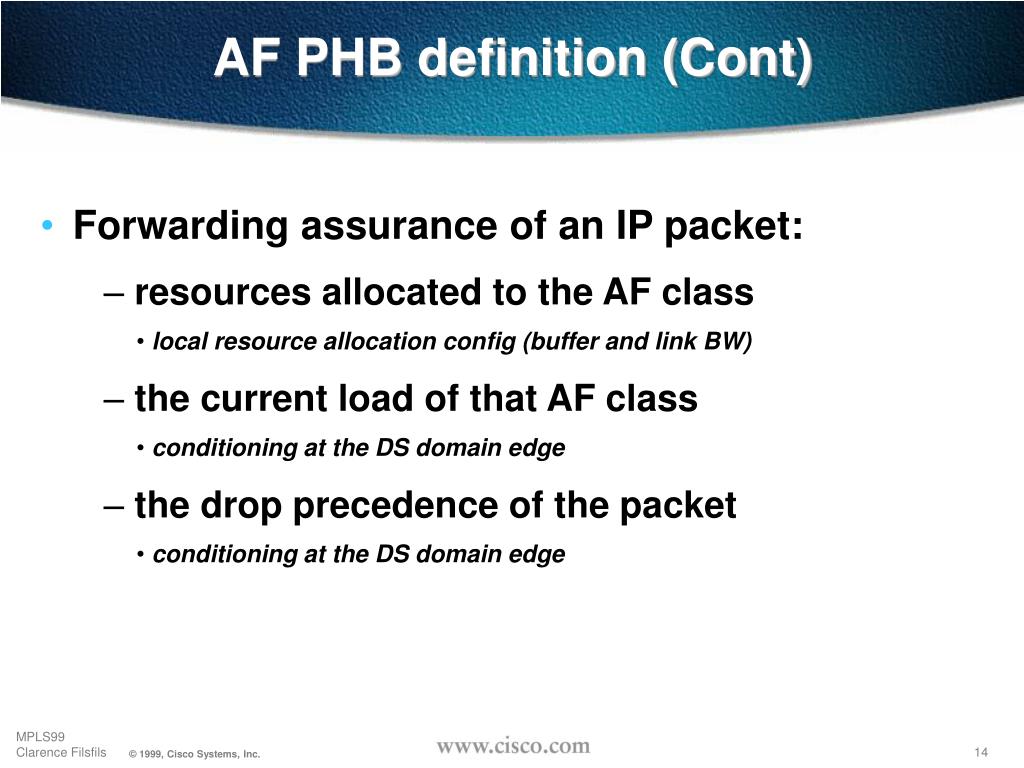 AF PHB definition (Cont)

• Forwarding assurance of an IP packet:

– resources allocated to the AF class

• local resource allocation config (buffer and link BW)

– the current load of that AF class

• conditioning at the DS domain edge

– the drop precedence of the packet

• conditioning at the DS domain edge

MPLS99
Clarence Filsfils © 1999, Cisco Systems, Inc. www.cisco.com 14